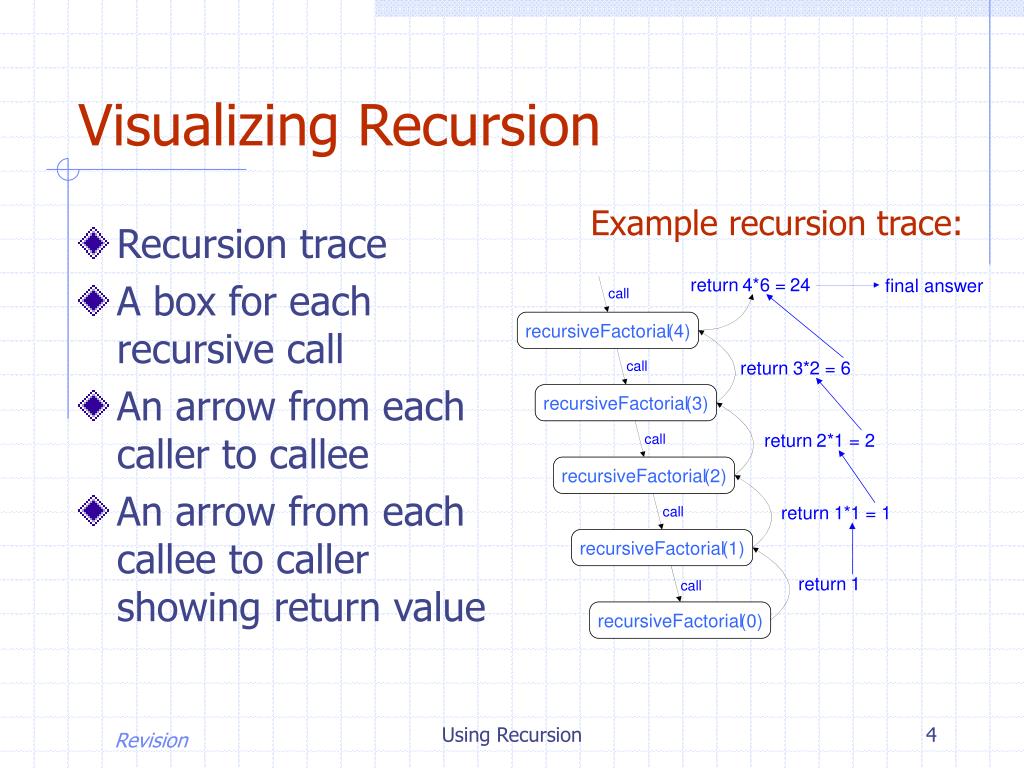 Visualizing Recursion

Recursion trace

A box for each recursive call

An arrow from each caller to callee

An arrow from each callee to caller showing return value

Example recursion trace:

call

return 4*6 = 24

final answer

recursiveFactorial(4)

call

return 3*2 = 6

recursiveFactorial(3)

call

return 2*1 = 2

recursiveFactorial(2)

call

return 1*1 = 1

recursiveFactorial(1)

call

return 1

recursiveFactorial(0)

Revision

Using Recursion

4